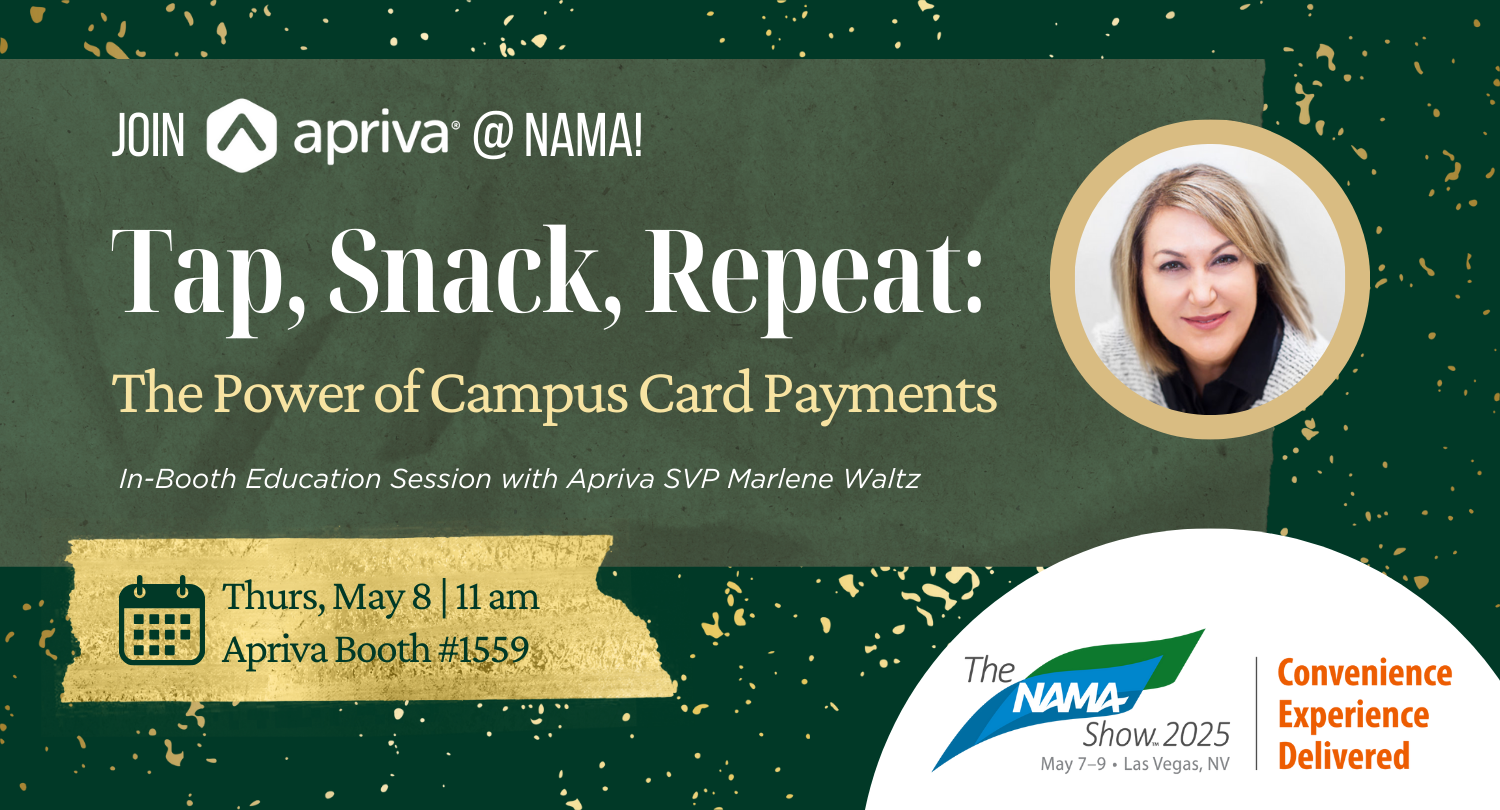 JOIN apriva® @ NAMA!

Tap, Snack, Repeat:

The Power of Campus Card Payments

In-Booth Education Session with Apriva SVP Marlene Waltz

Thurs, May 8 | 11 am
Apriva Booth #1559

The NAMA Show™ 2025
May 7–9 • Las Vegas, NV

Convenience
Experience
Delivered